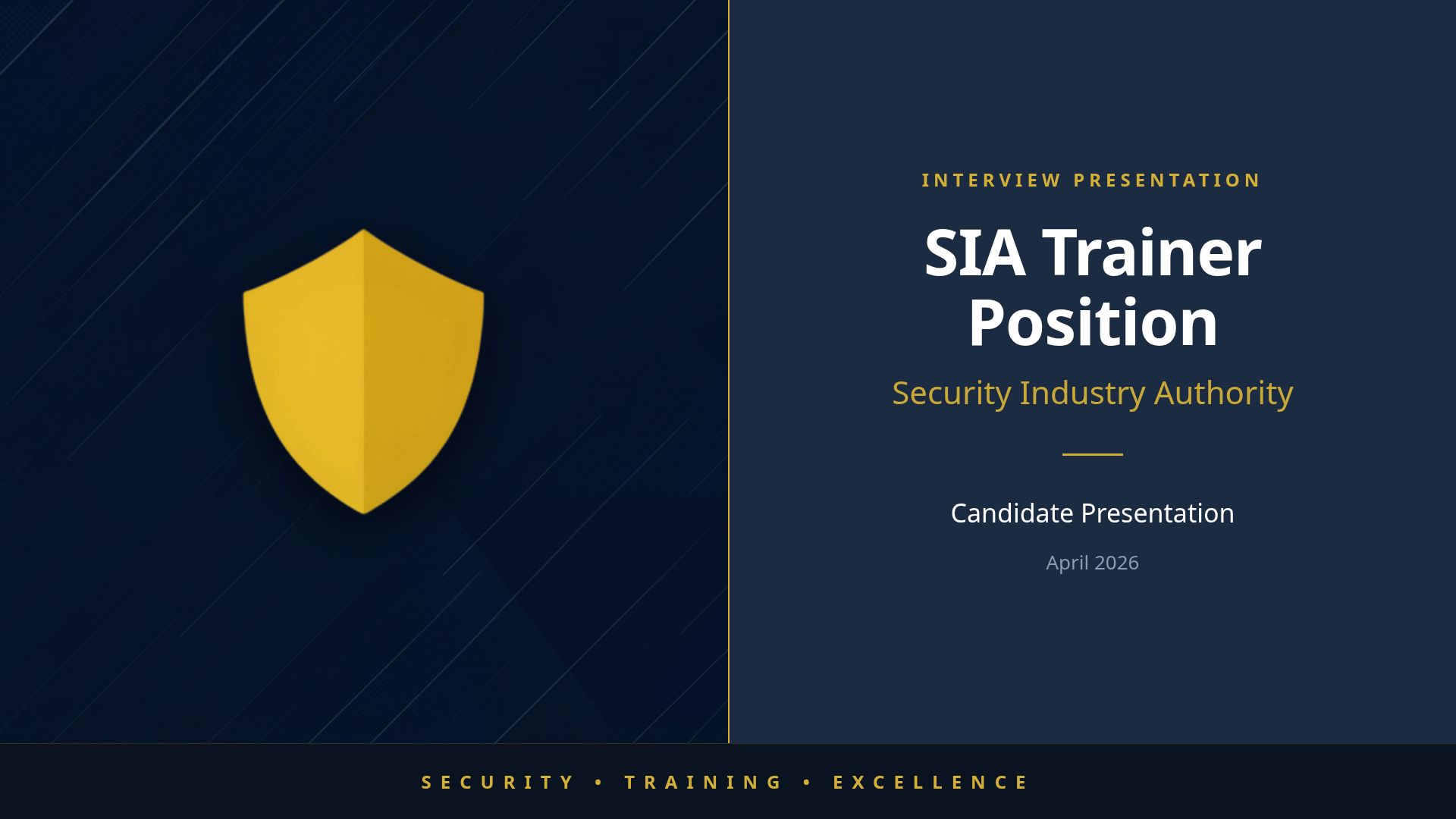 INTERVIEW PRESENTATION

SIA Trainer Position

Security Industry Authority

Candidate Presentation

April 2026

SECURITY • TRAINING • EXCELLENCE